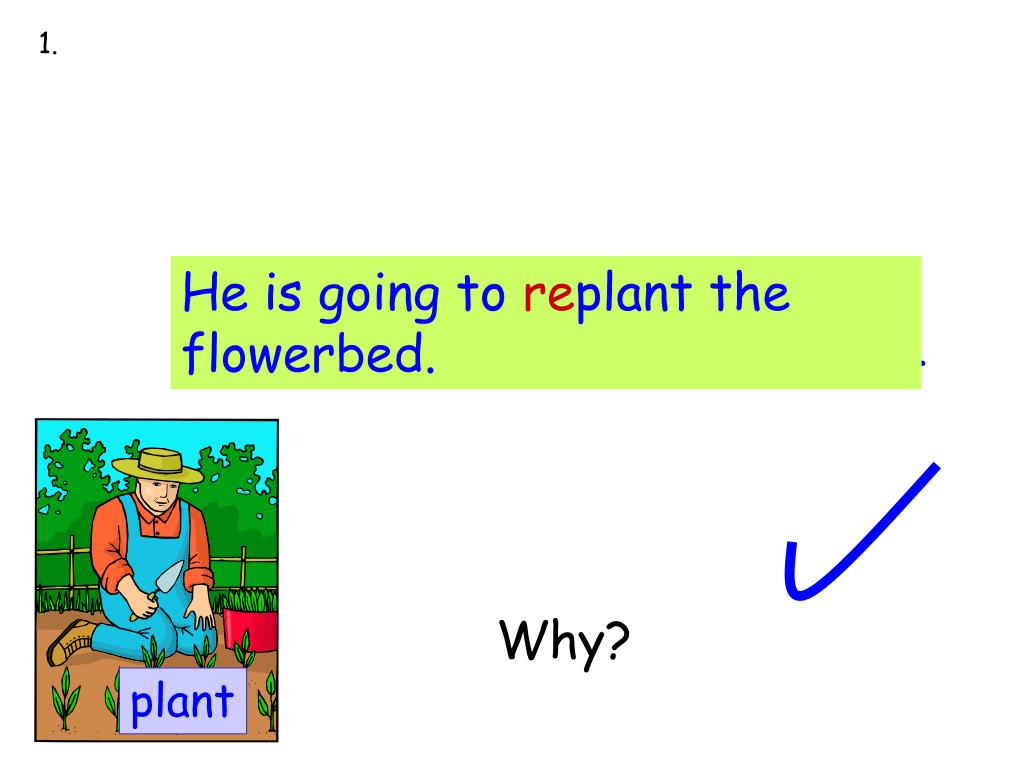 1.

He is going to replant the flowerbed.

plant

Why?